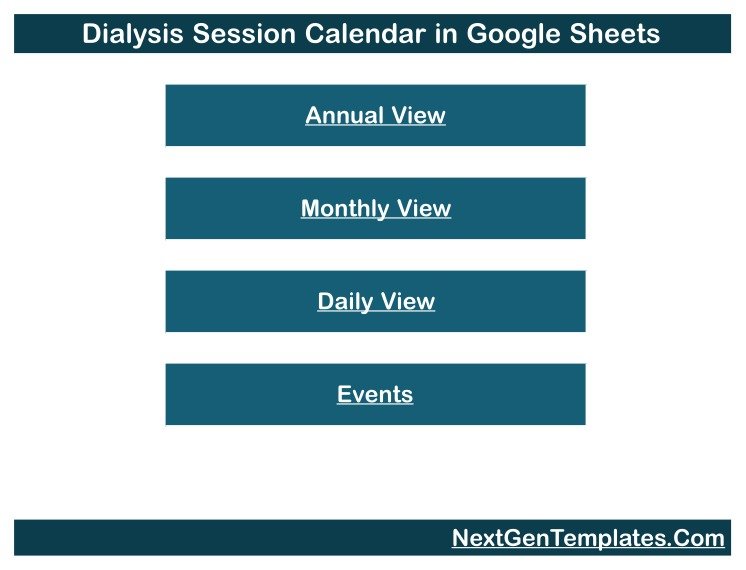 Dialysis Session Calendar in Google Sheets

Annual View

Monthly View

Daily View

Events

NextGenTemplates.Com